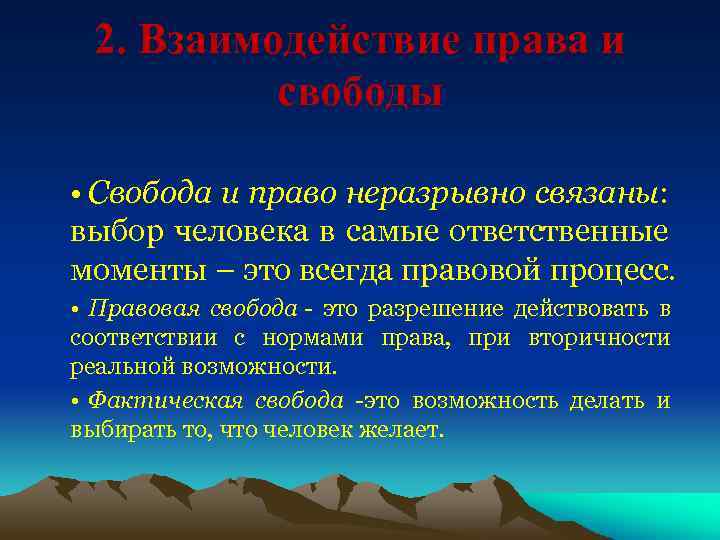 2. Взаимодействие права и свободы

• Свобода и право неразрывно связаны: выбор человека в самые ответственные моменты – это всегда правовой процесс.

• Правовая свобода - это разрешение действовать в соответствии с нормами права, при вторичности реальной возможности.

• Фактическая свобода -это возможность делать и выбирать то, что человек желает.